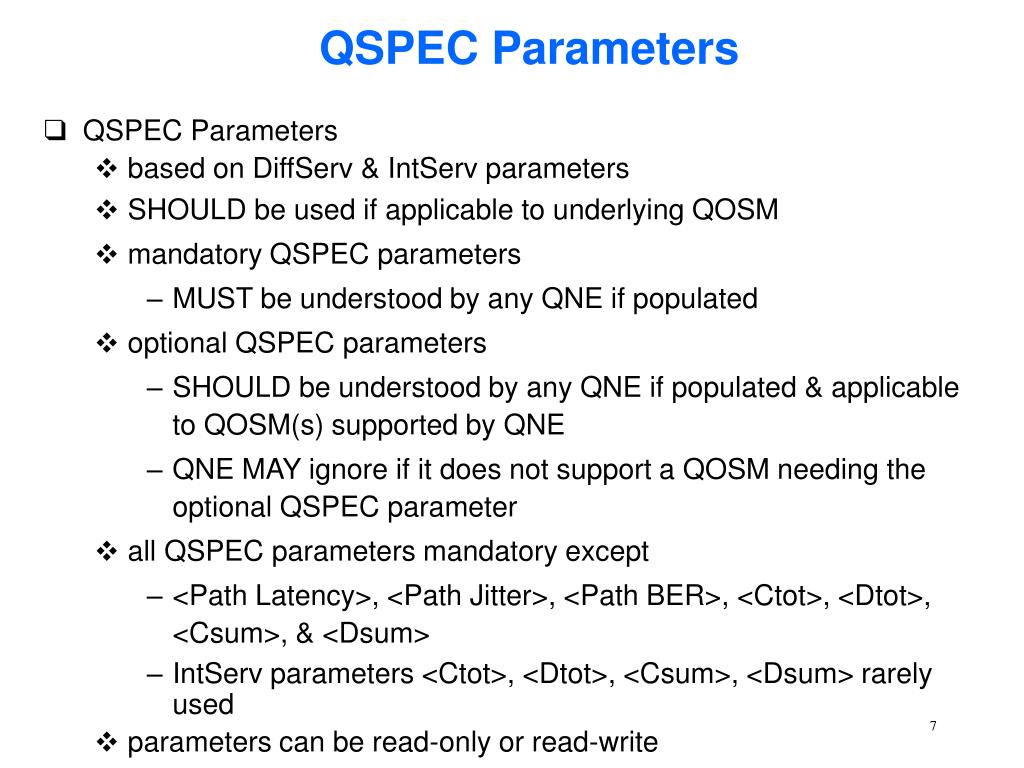 QSPEC Parameters

❑ QSPEC Parameters
❖ based on DiffServ & IntServ parameters
❖ SHOULD be used if applicable to underlying QOSM
❖ mandatory QSPEC parameters
– MUST be understood by any QNE if populated
❖ optional QSPEC parameters
– SHOULD be understood by any QNE if populated & applicable to QOSM(s) supported by QNE
– QNE MAY ignore if it does not support a QOSM needing the optional QSPEC parameter
❖ all QSPEC parameters mandatory except
– <Path Latency>, <Path Jitter>, <Path BER>, <Ctot>, <Dtot>, <Csum>, & <Dsum>
– IntServ parameters <Ctot>, <Dtot>, <Csum>, <Dsum> rarely used
❖ parameters can be read-only or read-write

7